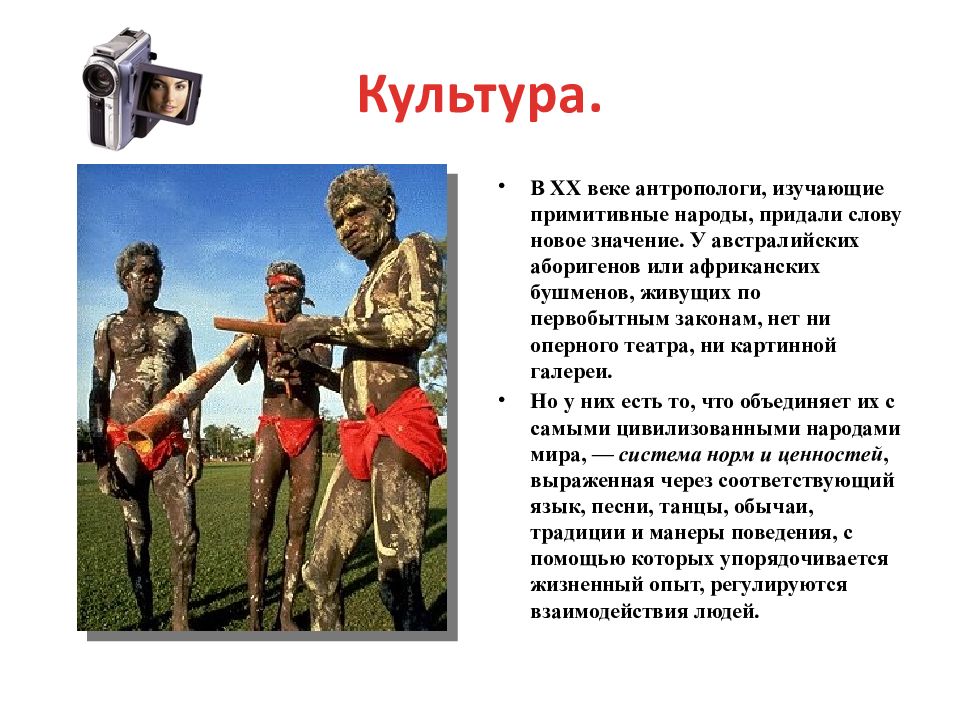 Культура.

• В XX веке антропологи, изучающие примитивные народы, придали слову новое значение. У австралийских аборигенов или африканских бушменов, живущих по первобытным законам, нет ни оперного театра, ни картинной галереи.

• Но у них есть то, что объединяет их с самыми цивилизованными народами мира, — система норм и ценностей, выраженная через соответствующий язык, песни, танцы, обычаи, традиции и манеры поведения, с помощью которых упорядочивается жизненный опыт, регулируются взаимодействия людей.